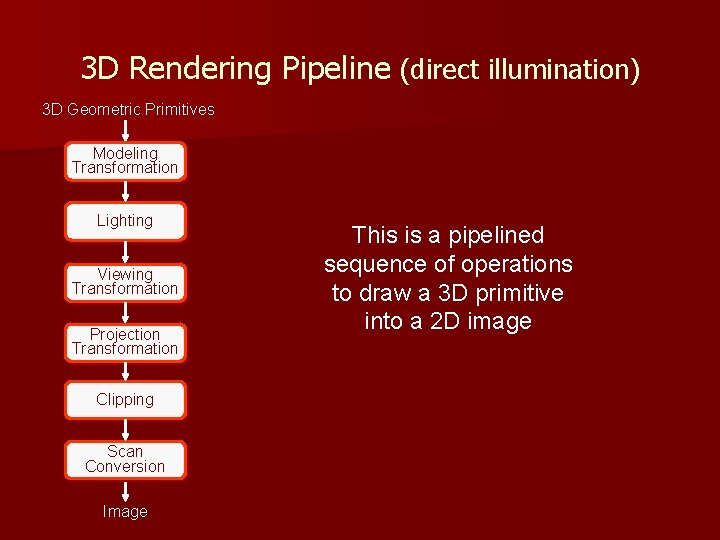 3D Rendering Pipeline (direct illumination)

3D Geometric Primitives

Modeling Transformation

Lighting

Viewing Transformation

Projection Transformation

Clipping

Scan Conversion

Image

This is a pipelined sequence of operations to draw a 3D primitive into a 2D image